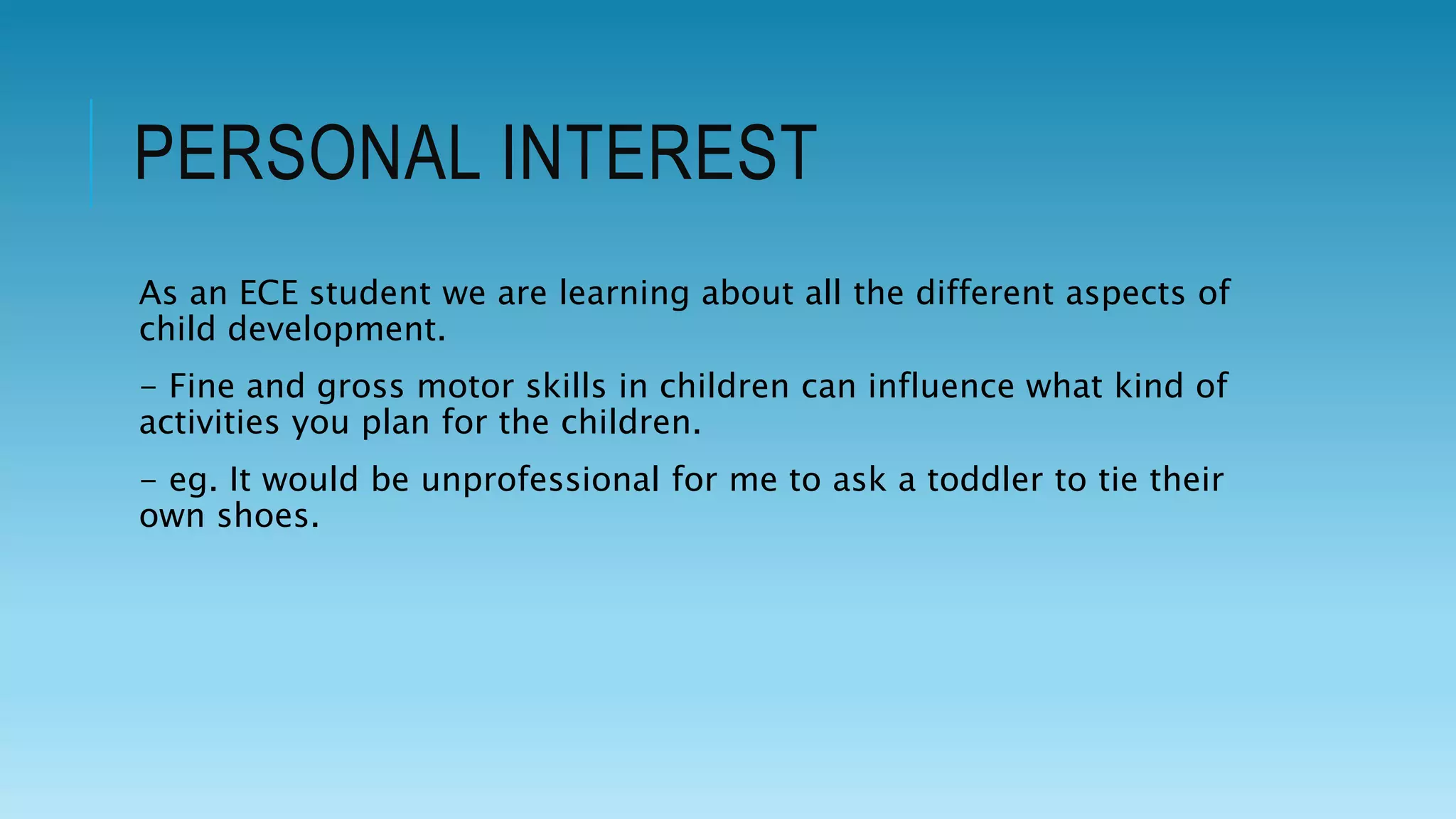 PERSONAL INTEREST

As an ECE student we are learning about all the different aspects of child development.

- Fine and gross motor skills in children can influence what kind of activities you plan for the children.

- eg. It would be unprofessional for me to ask a toddler to tie their own shoes.